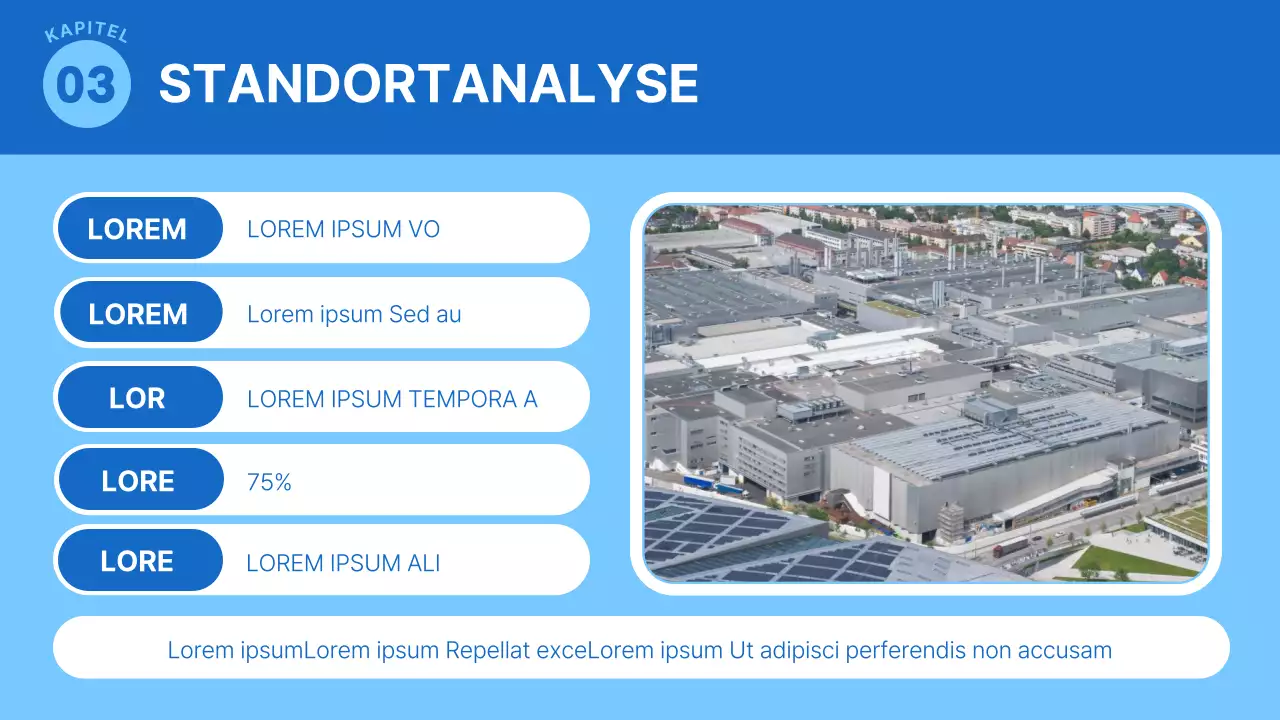 KAPITEL
03
STANDORTANALYSE

LOREM LOREM IPSUM VO
LOREM Lorem ipsum Sed au
LOR LOREM IPSUM TEMPORA A
LORE 75%
LORE LOREM IPSUM ALI

Lorem ipsumLorem ipsum Repellat exceLorem ipsum Ut adipisci perferendis non accusam